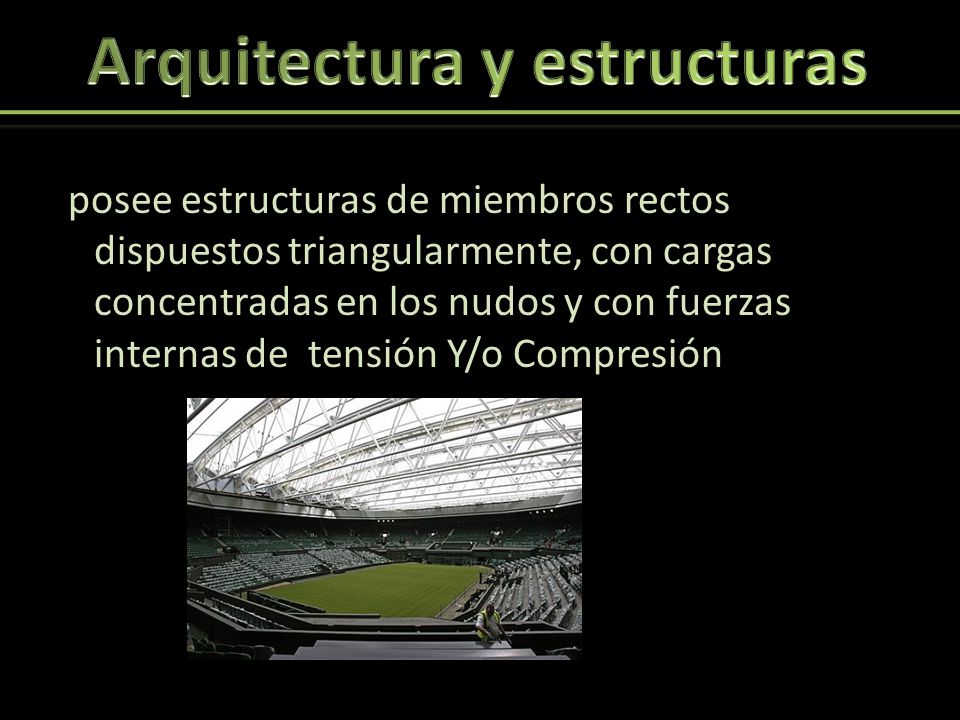 Arquitectura y estructuras

posee estructuras de miembros rectos dispuestos triangularmente, con cargas concentradas en los nudos y con fuerzas internas de  tensión Y/o Compresión